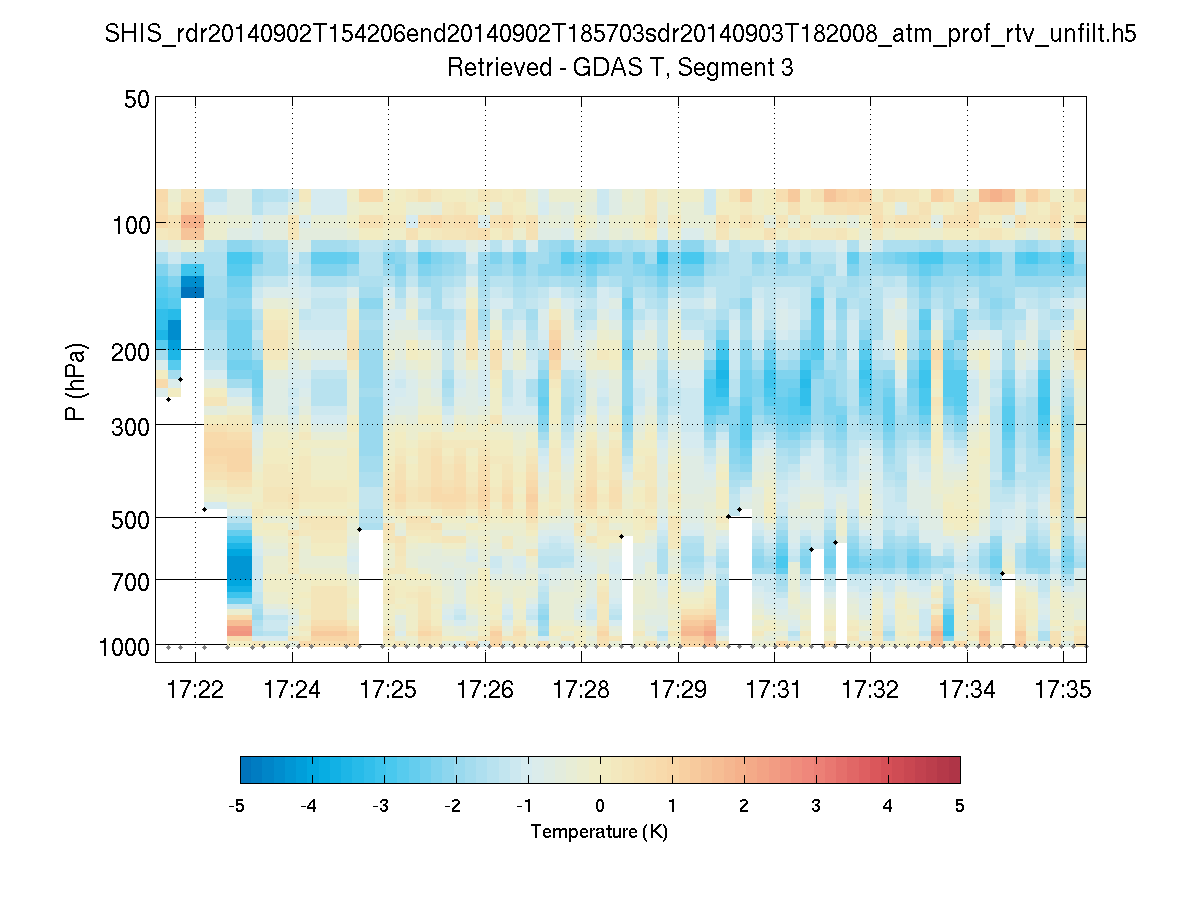 SHIS_rdr20140902T154206end20140902T185703sdr20140903T182008_atm_prof_rtv_unfilt.h5
Retrieved - GDAS T, Segment 3

P (hPa)

50
100
200
300
500
700
1000

17:22
17:24
17:25
17:26
17:28
17:29
17:31
17:32
17:34
17:35

-5
-4
-3
-2
-1
0
1
2
3
4
5
Temperature (K)